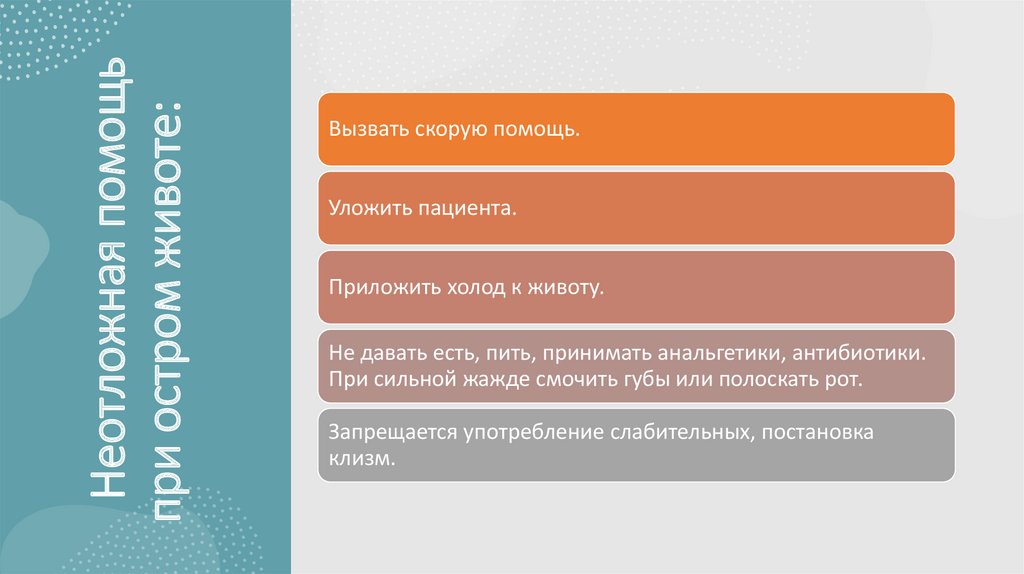 Неотложная помощь при остром животе:

Вызвать скорую помощь.

Уложить пациента.

Приложить холод к животу.

Не давать есть, пить, принимать анальгетики, антибиотики. При сильной жажде смочить губы или полоскать рот.

Запрещается употребление слабительных, постановка клизм.